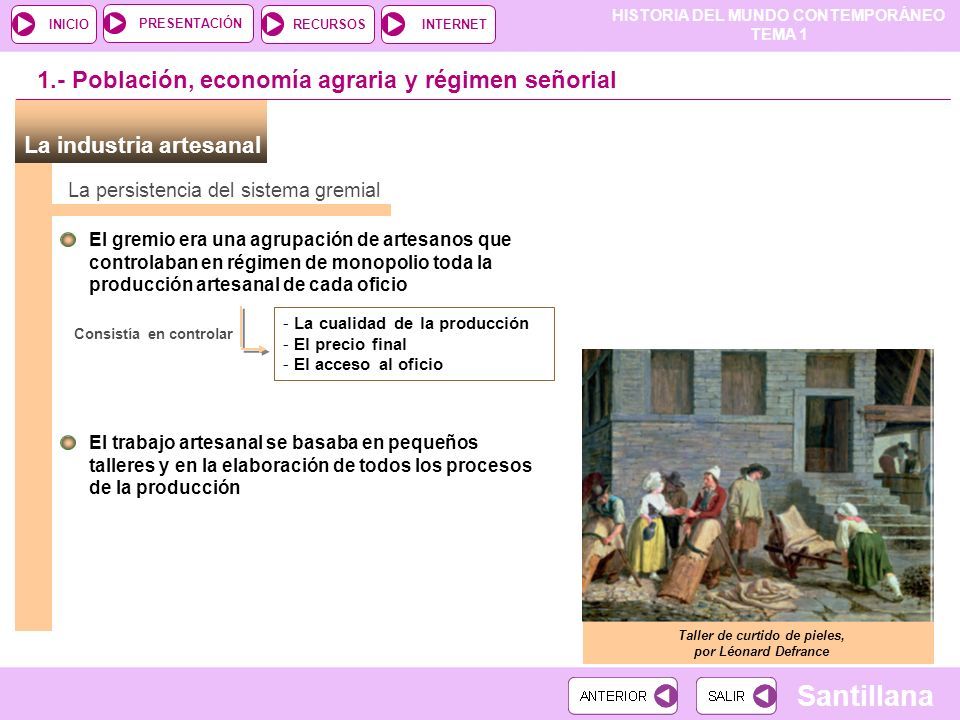 INICIO PRESENTACIÓN RECURSOS INTERNET

HISTORIA DEL MUNDO CONTEMPORÁNEO
TEMA 1

1.- Población, economía agraria y régimen señorial

La industria artesanal

La persistencia del sistema gremial

El gremio era una agrupación de artesanos que controlaban en régimen de monopolio toda la producción artesanal de cada oficio

Consistía en controlar

- La cualidad de la producción
- El precio final
- El acceso al oficio

El trabajo artesanal se basaba en pequeños talleres y en la elaboración de todos los procesos de la producción

Taller de curtido de pieles, por Léonard Defrance

ANTERIOR SALIR

Santillana